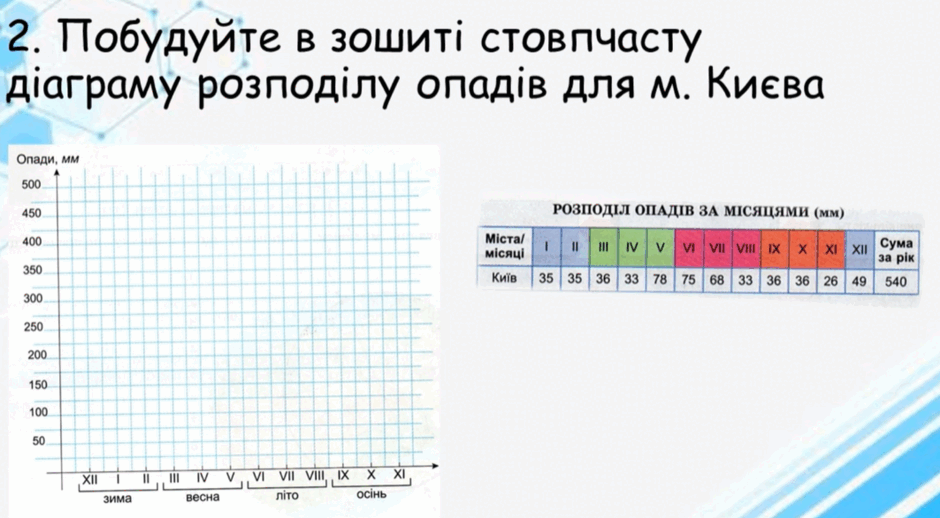 2. Побудуйте в зошиті стовпчасту діаграму розподілу опадів для м. Києва

Опади, мм
500
450
400
350
300
250
200
150
100
50
XII I II III IV V VI VII VIII IX X XI
зима весна літо осінь

РОЗПОДІЛ ОПАДІВ ЗА МІСЯЦЯМИ (мм)

| Міста/ місяці | I | II | III | IV | V | VI | VII | VIII | IX | X | XI | XII | Сума за рік |
|---|---|---|---|---|---|---|---|---|---|---|---|---|---|
| Київ | 35 | 35 | 36 | 33 | 78 | 75 | 68 | 33 | 36 | 36 | 26 | 49 | 540 |